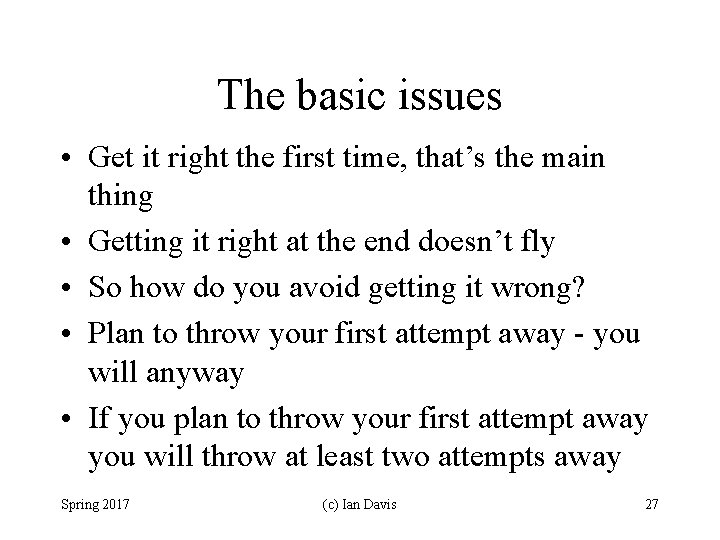 The basic issues

• Get it right the first time, that’s the main thing
• Getting it right at the end doesn’t fly
• So how do you avoid getting it wrong?
• Plan to throw your first attempt away - you will anyway
• If you plan to throw your first attempt away you will throw at least two attempts away

Spring 2017 (c) Ian Davis 27